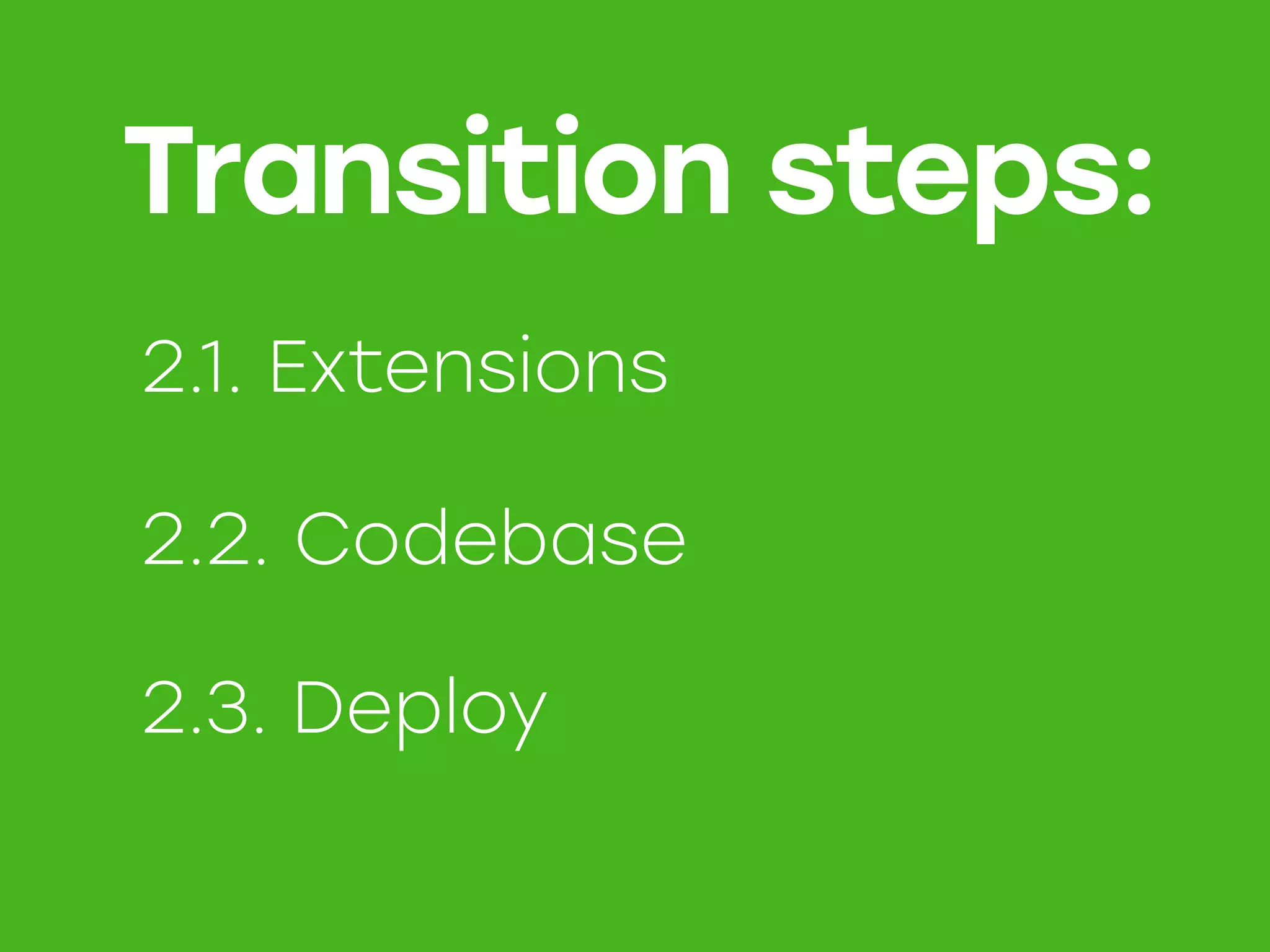 Transition steps:

2.1. Extensions

2.2. Codebase

2.3. Deploy